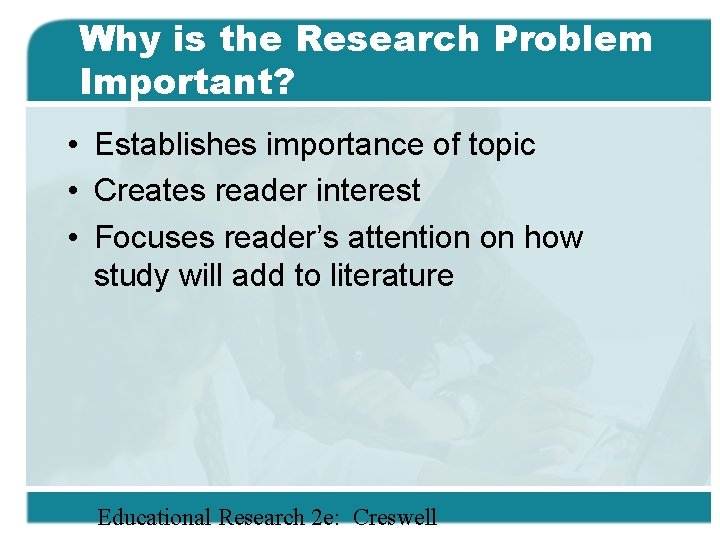 Why is the Research Problem Important?

• Establishes importance of topic
• Creates reader interest
• Focuses reader's attention on how study will add to literature

Educational Research 2e: Creswell